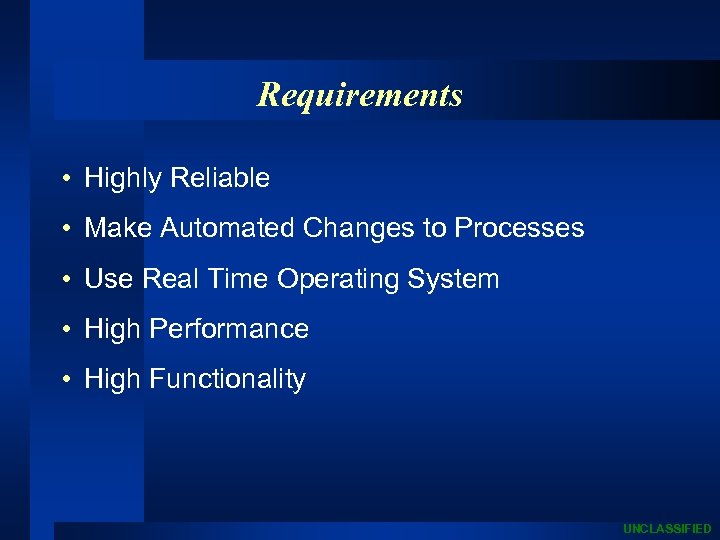 Requirements

• Highly Reliable

• Make Automated Changes to Processes

• Use Real Time Operating System

• High Performance

• High Functionality

UNCLASSIFIED